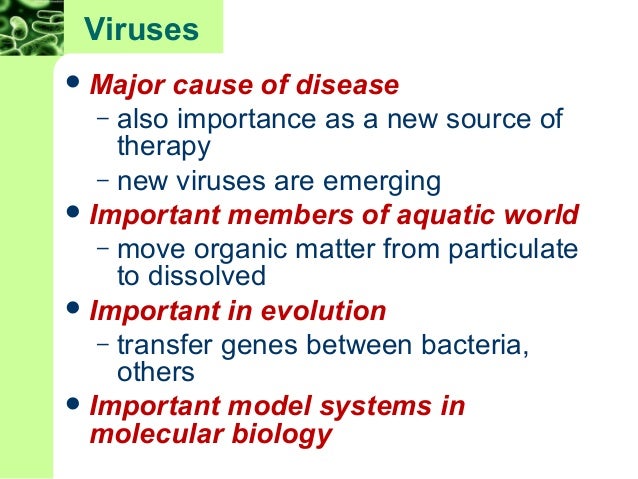 Viruses

• Major cause of disease
  – also importance as a new source of therapy
  – new viruses are emerging
• Important members of aquatic world
  – move organic matter from particulate to dissolved
• Important in evolution
  – transfer genes between bacteria, others
• Important model systems in molecular biology